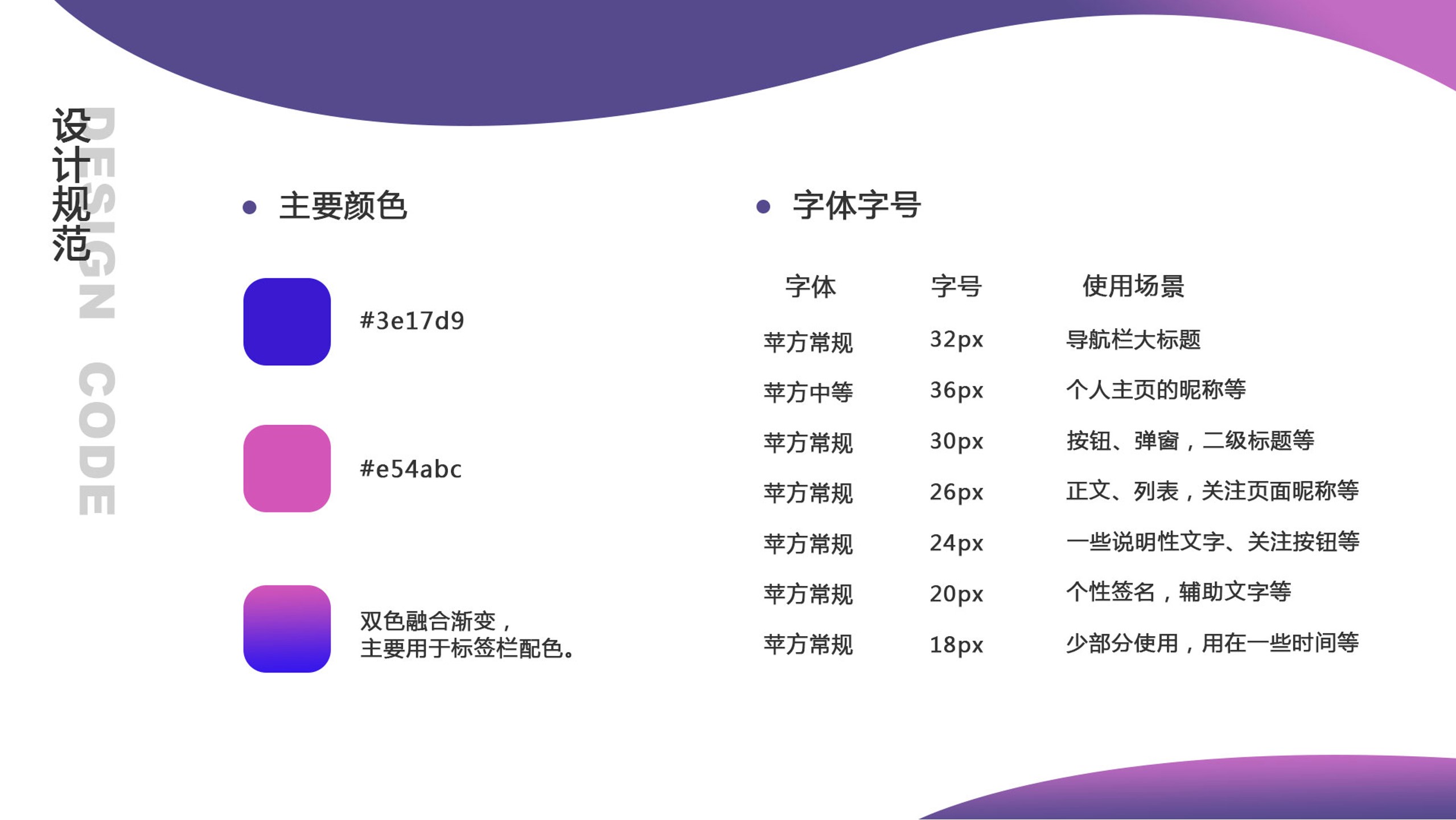 设计规范
DESIGN CODE

主要颜色

#3e17d9

#e54abc

双色融合渐变，
主要用于标签栏配色。

字体字号

| 字体 | 字号 | 使用场景 |
|---|---|---|
| 苹方常规 | 32px | 导航栏大标题 |
| 苹方中等 | 36px | 个人主页的昵称等 |
| 苹方常规 | 30px | 按钮、弹窗，二级标题等 |
| 苹方常规 | 26px | 正文、列表，关注页面昵称等 |
| 苹方常规 | 24px | 一些说明性文字、关注按钮等 |
| 苹方常规 | 20px | 个性签名，辅助文字等 |
| 苹方常规 | 18px | 少部分使用，用在一些时间等 |